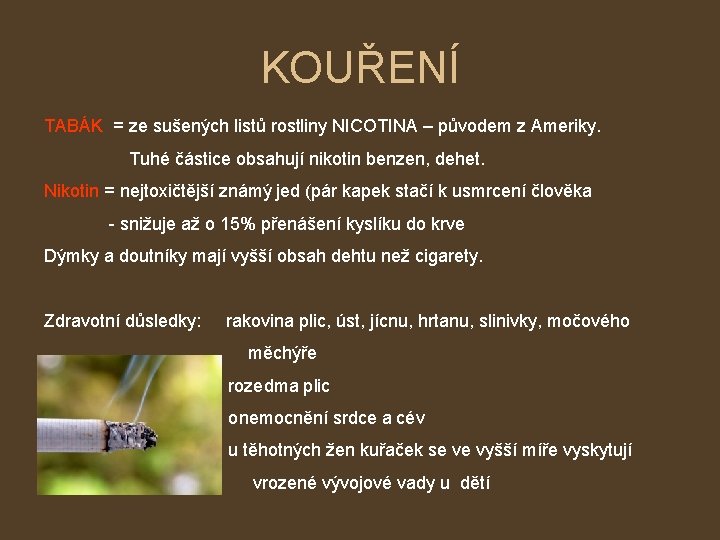 KOUŘENÍ

TABÁK = ze sušených listů rostliny NICOTINA – původem z Ameriky.
Tuhé částice obsahují nikotin benzen, dehet.

Nikotin = nejtoxičtější známý jed (pár kapek stačí k usmrcení člověka
- snižuje až o 15% přenášení kyslíku do krve

Dýmky a doutníky mají vyšší obsah dehtu než cigarety.

Zdravotní důsledky: rakovina plic, úst, jícnu, hrtanu, slinivky, močového měchýře
rozedma plic
onemocnění srdce a cév
u těhotných žen kuřaček se ve vyšší míře vyskytují vrozené vývojové vady u dětí